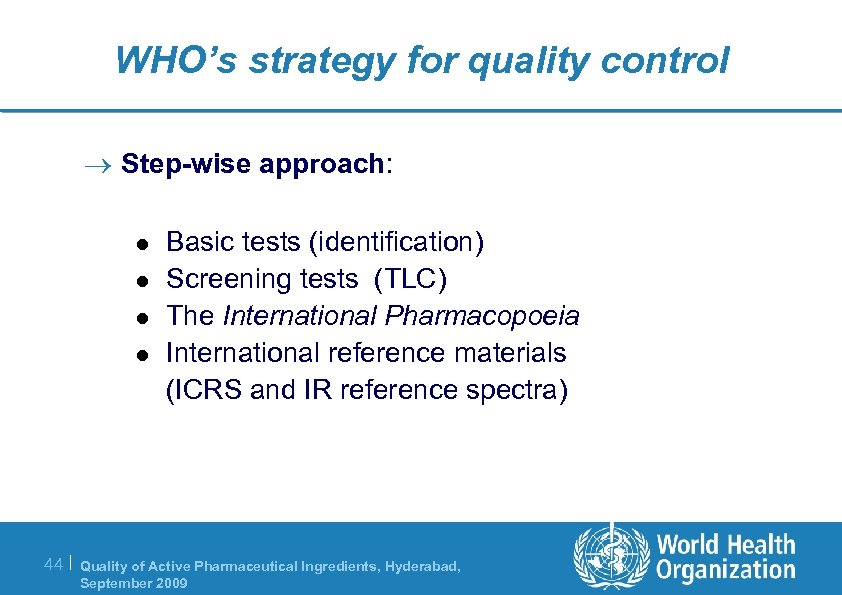 WHO's strategy for quality control

→ Step-wise approach:

- Basic tests (identification)
- Screening tests (TLC)
- The International Pharmacopoeia
- International reference materials (ICRS and IR reference spectra)

44 | Quality of Active Pharmaceutical Ingredients, Hyderabad, September 2009

World Health Organization